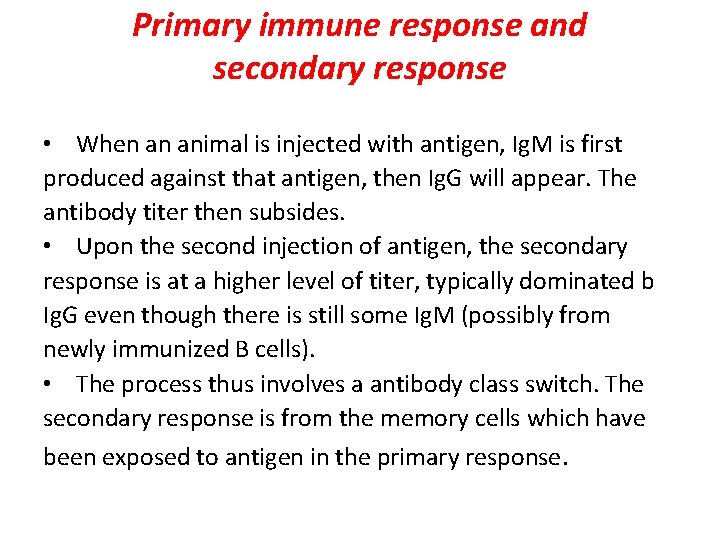 Primary immune response and secondary response

• When an animal is injected with antigen, IgM is first produced against that antigen, then IgG will appear. The antibody titer then subsides.
• Upon the second injection of antigen, the secondary response is at a higher level of titer, typically dominated b IgG even though there is still some IgM (possibly from newly immunized B cells).
• The process thus involves a antibody class switch. The secondary response is from the memory cells which have been exposed to antigen in the primary response.